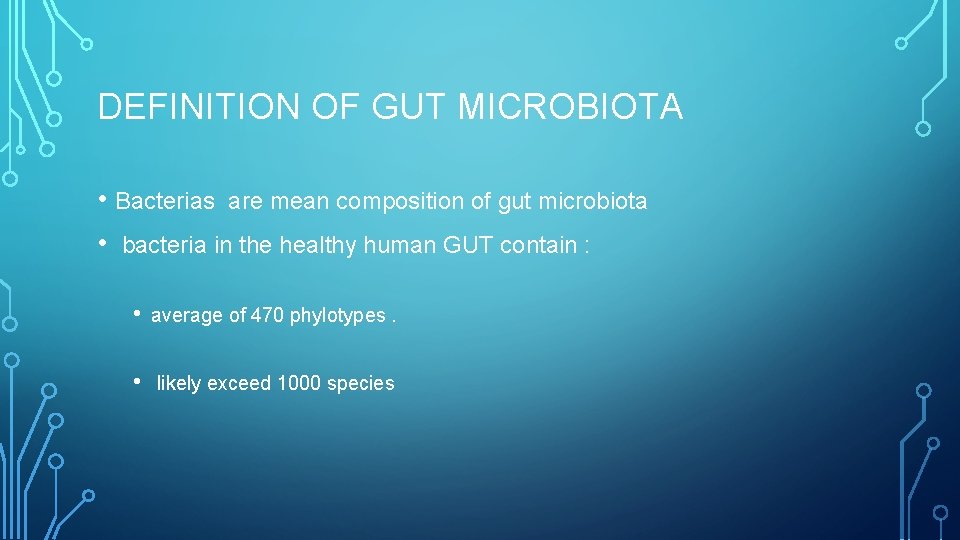 DEFINITION OF GUT MICROBIOTA

• Bacterias are mean composition of gut microbiota

• bacteria in the healthy human GUT contain :

• average of 470 phylotypes .

• likely exceed 1000 species